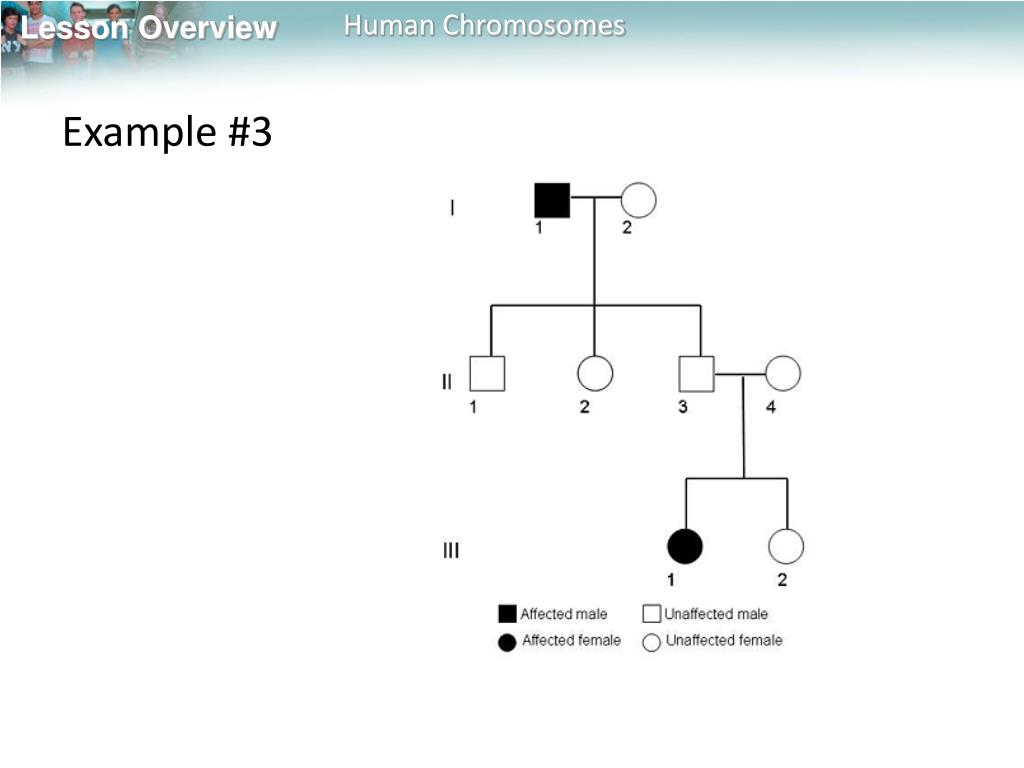 Lesson Overview

Human Chromosomes

Example #3

I

1

2

II

1

2

3

4

III

1

2

Affected male

Unaffected male

Affected female

Unaffected female